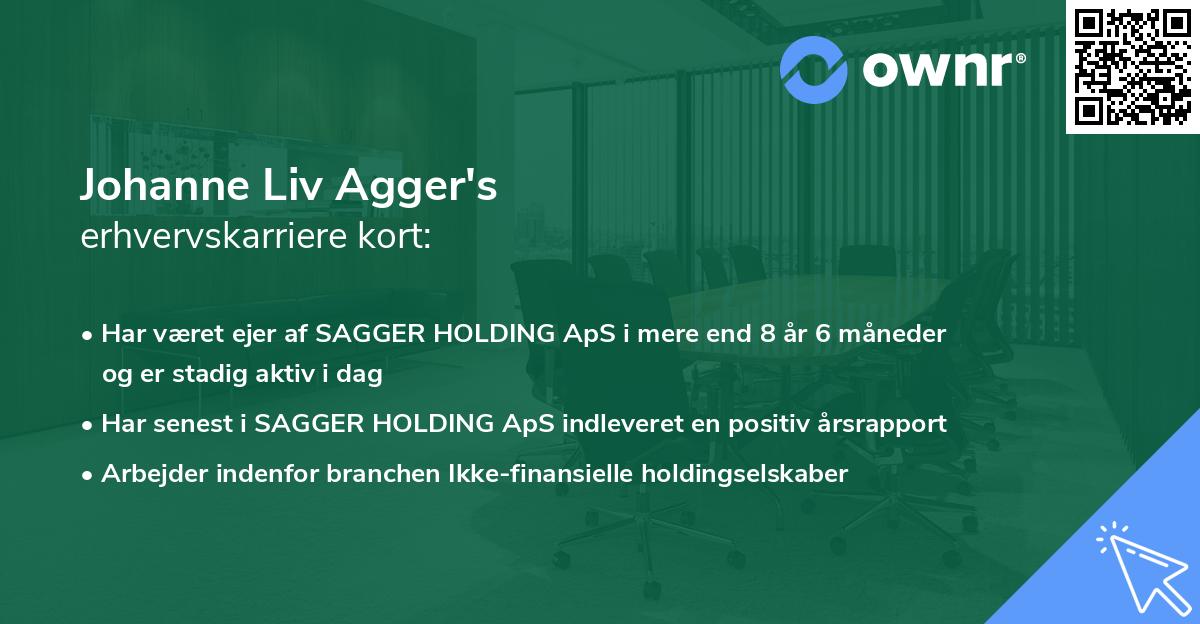 ownr®

Johanne Liv Agger's
erhvervskarriere kort:

• Har været ejer af SAGGER HOLDING ApS i mere end 8 år 6 måneder og er stadig aktiv i dag
• Har senest i SAGGER HOLDING ApS indleveret en positiv årsrapport
• Arbejder indenfor branchen Ikke-finansielle holdingselskaber